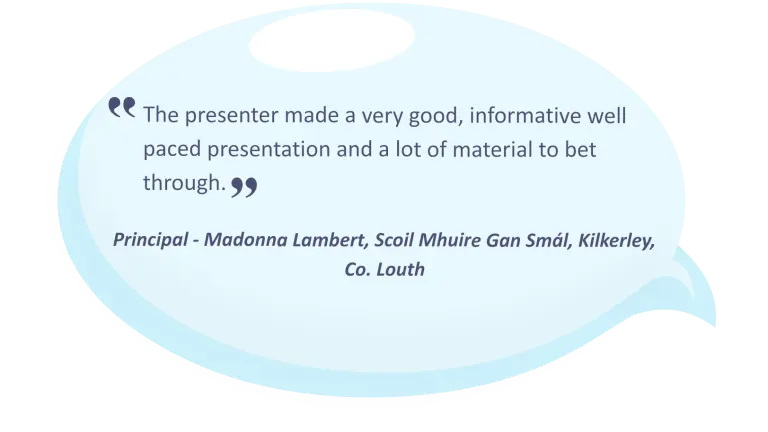 “The presenter made a very good, informative well paced presentation and a lot of material to bet through.”

Principal - Madonna Lambert, Scoil Mhuire Gan Smál, Kilkerley, Co. Louth